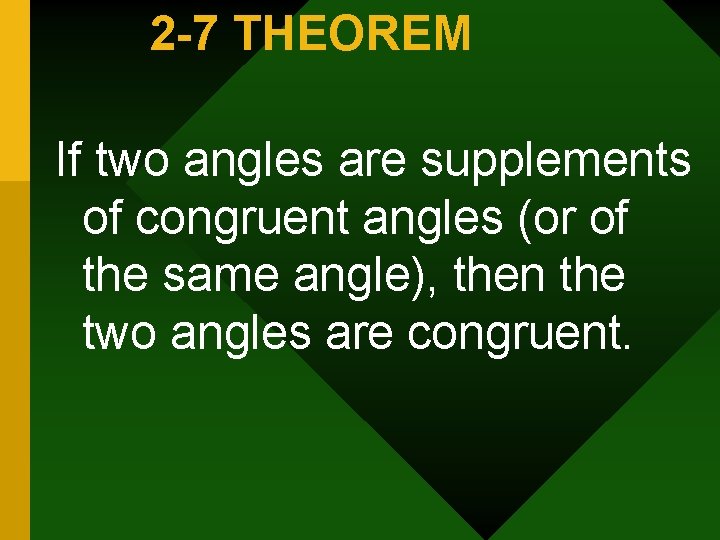 2-7 THEOREM

If two angles are supplements of congruent angles (or of the same angle), then the two angles are congruent.